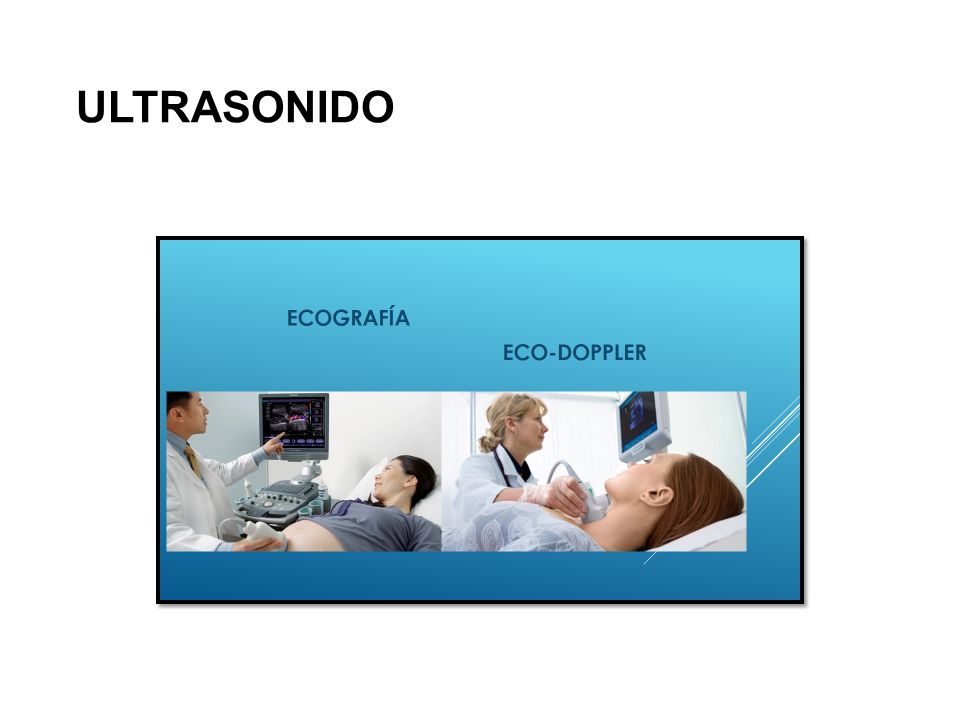 ULTRASONIDO

ECOGRAFÍA

ECO-DOPPLER